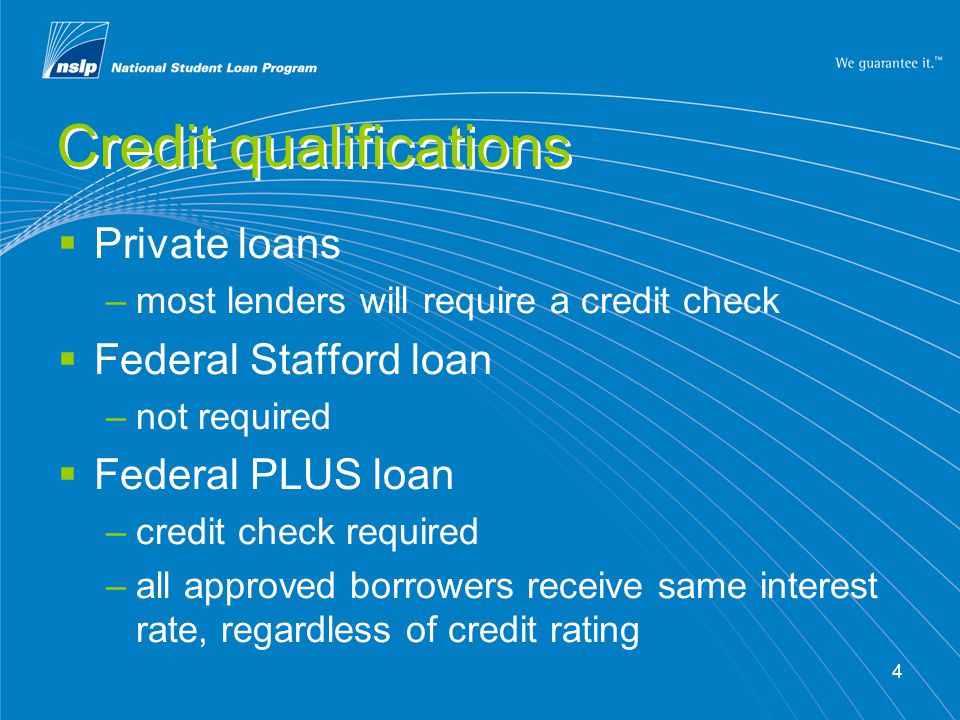 nslp National Student Loan Program

We guarantee it.™

Credit qualifications

▪ Private loans
– most lenders will require a credit check
▪ Federal Stafford loan
– not required
▪ Federal PLUS loan
– credit check required
– all approved borrowers receive same interest rate, regardless of credit rating

4